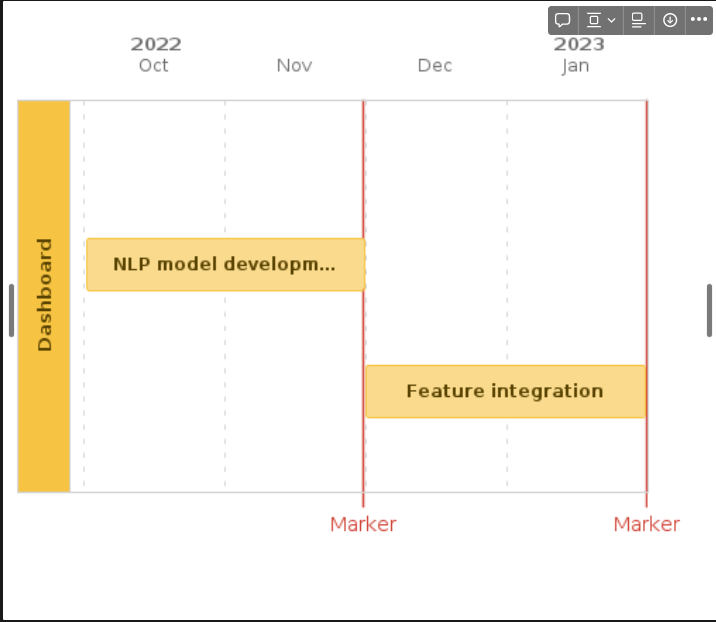 2022
Oct

Nov

Dec

2023
Jan

Dashboard

NLP model developm...

Feature integration

Marker

Marker